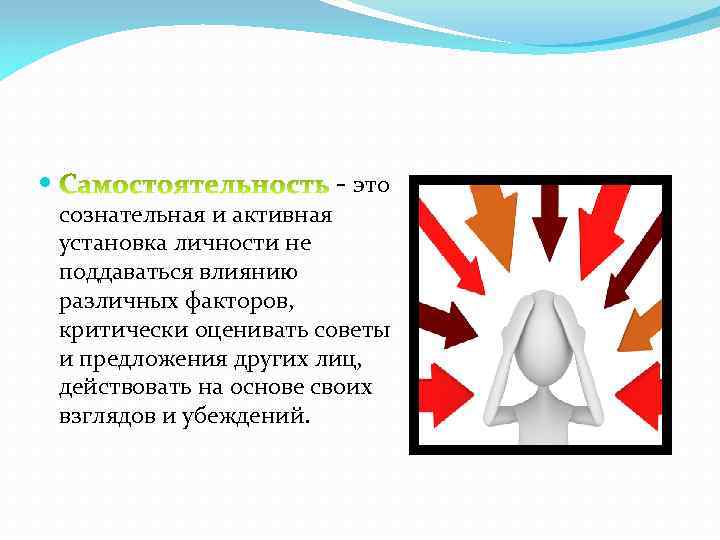 Самостоятельность - это сознательная и активная установка личности не поддаваться влиянию различных факторов, критически оценивать советы и предложения других лиц, действовать на основе своих взглядов и убеждений.